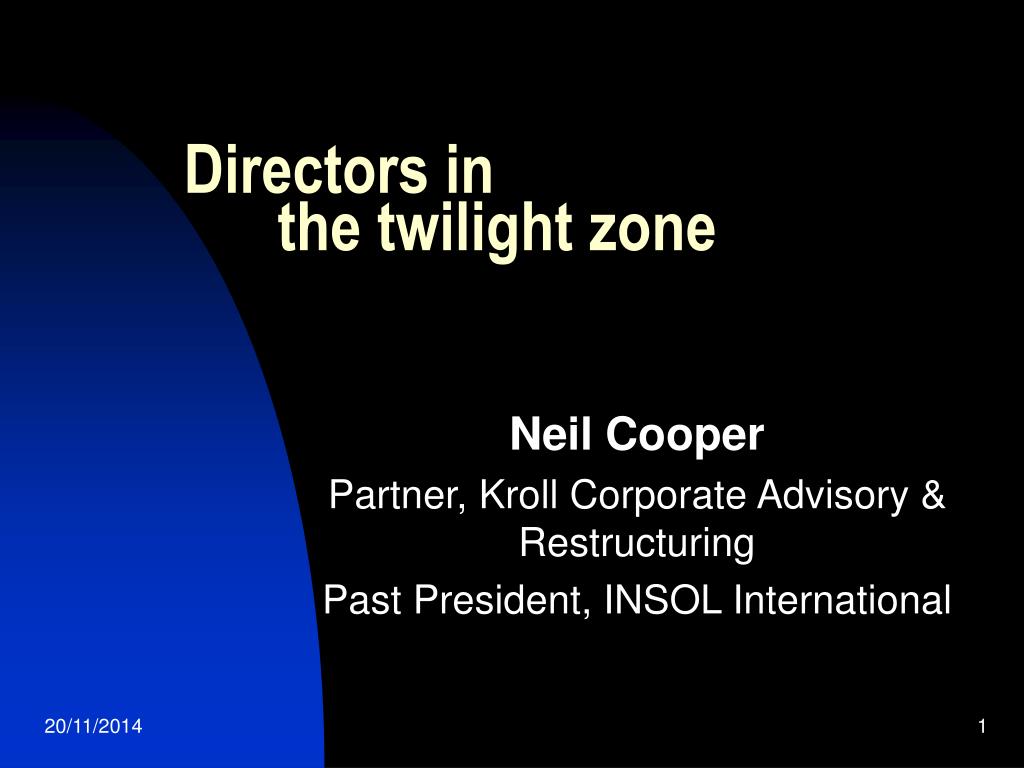 Directors in
the twilight zone

Neil Cooper

Partner, Kroll Corporate Advisory & Restructuring

Past President, INSOL International

20/11/2014

1